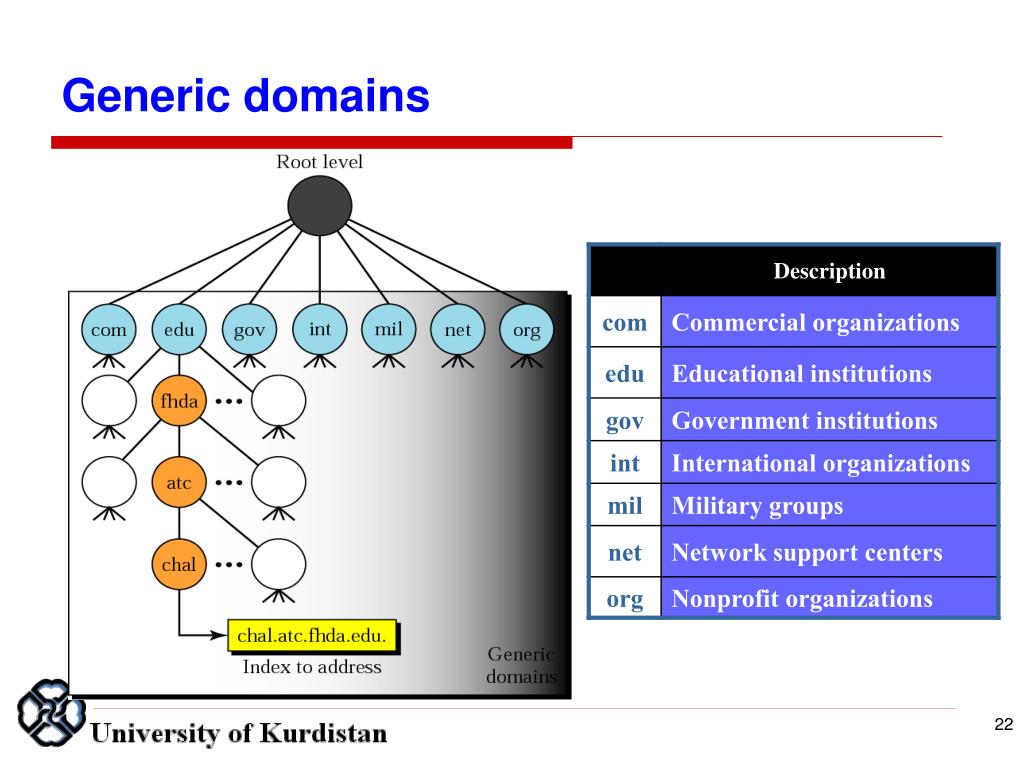 Generic domains

Root level

com edu gov int mil net org

fhda ...

atc ...

chal ...

chal.atc.fhda.edu.

Index to address

Generic domains

| | Description |
|---|---|
| com | Commercial organizations |
| edu | Educational institutions |
| gov | Government institutions |
| int | International organizations |
| mil | Military groups |
| net | Network support centers |
| org | Nonprofit organizations |

University of Kurdistan

22